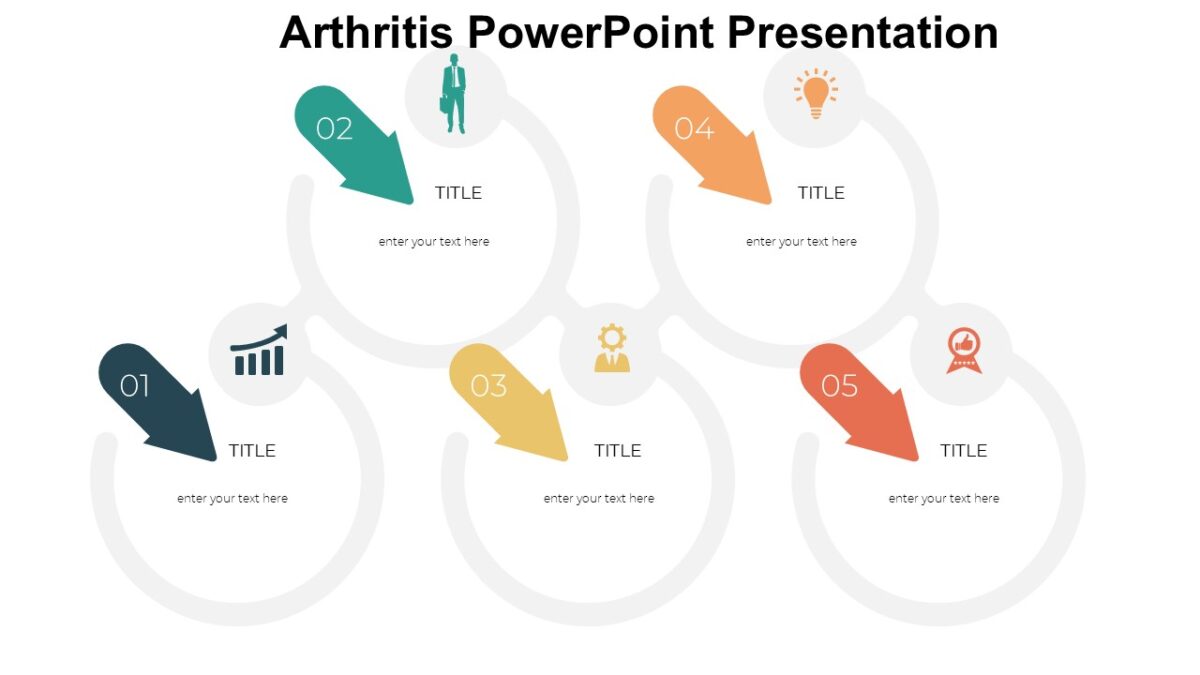 Arthritis PowerPoint Presentation

02

TITLE

enter your text here

04

TITLE

enter your text here

01

TITLE

enter your text here

03

TITLE

enter your text here

05

TITLE

enter your text here